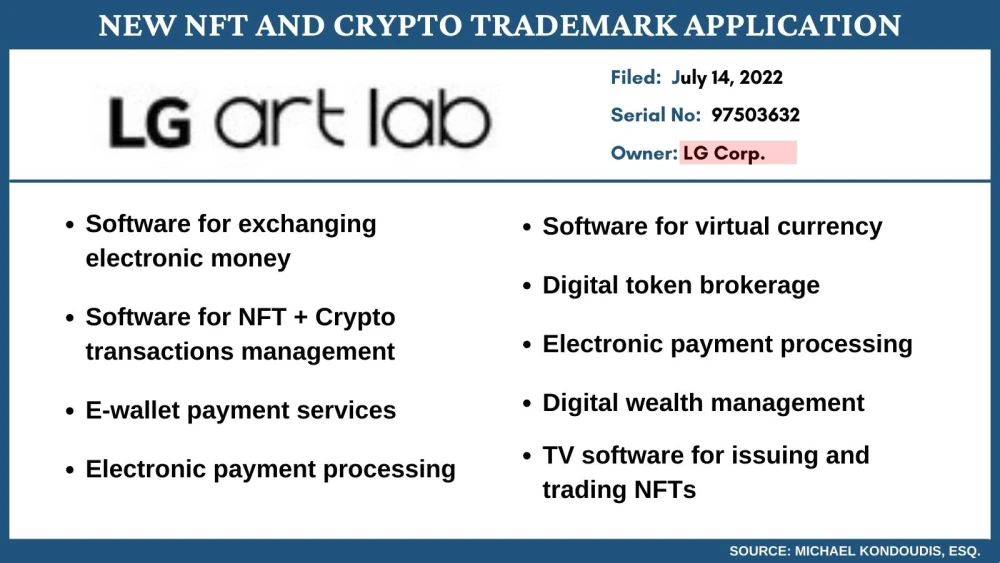 NEW NFT AND CRYPTO TRADEMARK APPLICATION

LG art lab

Filed: July 14, 2022

Serial No: 97503632

Owner: LG Corp.

- Software for exchanging electronic money
- Software for NFT + Crypto transactions management
- E-wallet payment services
- Electronic payment processing

- Software for virtual currency
- Digital token brokerage
- Electronic payment processing
- Digital wealth management
- TV software for issuing and trading NFTs

SOURCE: MICHAEL KONDOUDIS, ESQ.